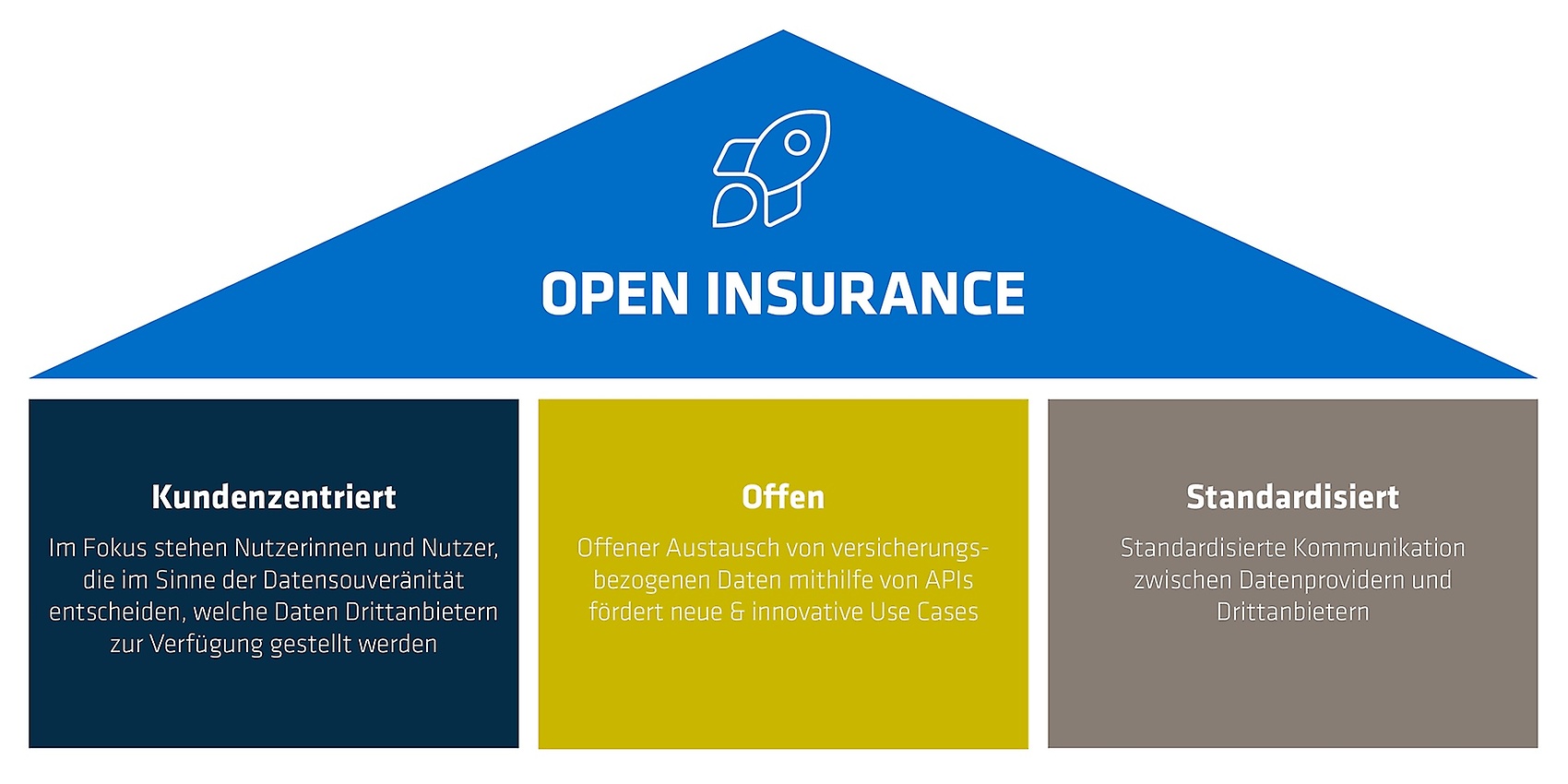 OPEN INSURANCE

Kundenzentriert

Im Fokus stehen Nutzerinnen und Nutzer, die im Sinne der Datensouveränität entscheiden, welche Daten Drittanbietern zur Verfügung gestellt werden

Offen

Offener Austausch von versicherungsbezogenen Daten mithilfe von APIs fördert neue & innovative Use Cases

Standardisiert

Standardisierte Kommunikation zwischen Datenprovidern und Drittanbietern